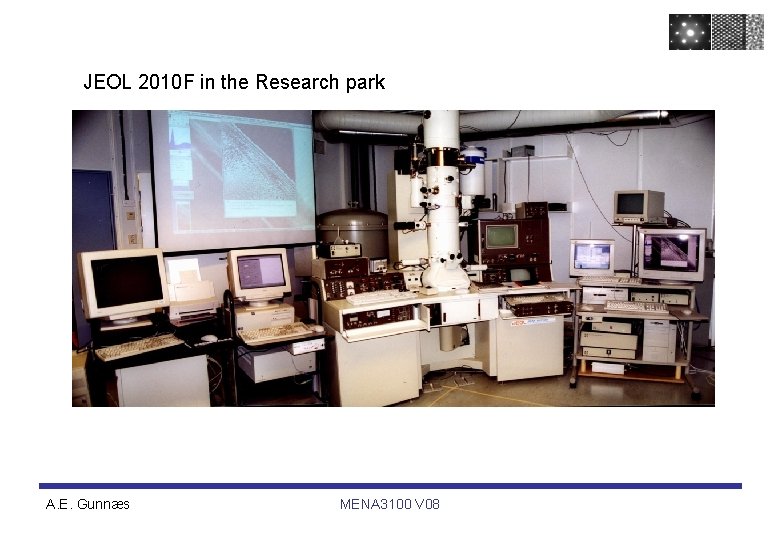 JEOL 2010F in the Research park

A.E. Gunnæs

MENA3100 V08